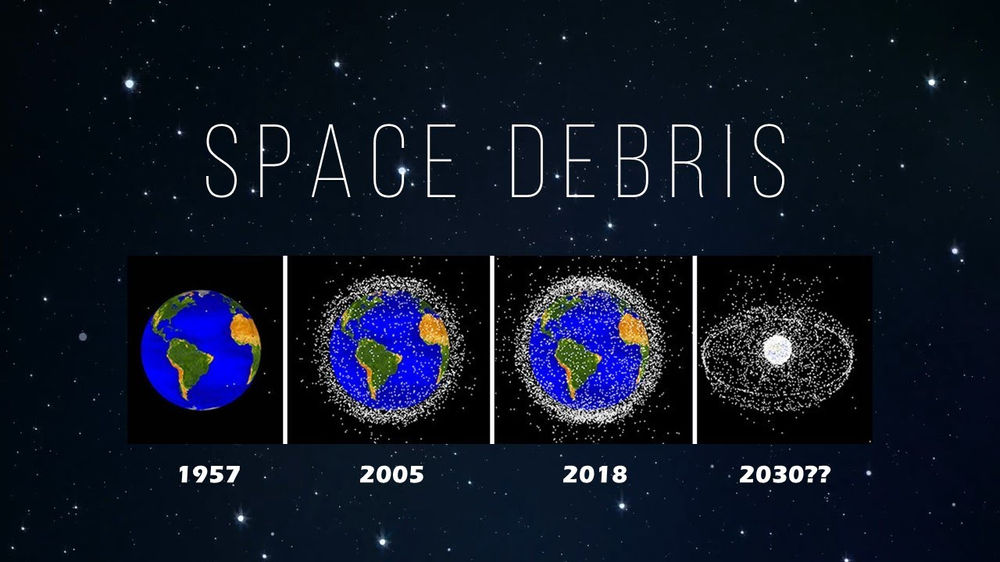 SPACE DEBRIS

1957

2005

2018

2030??